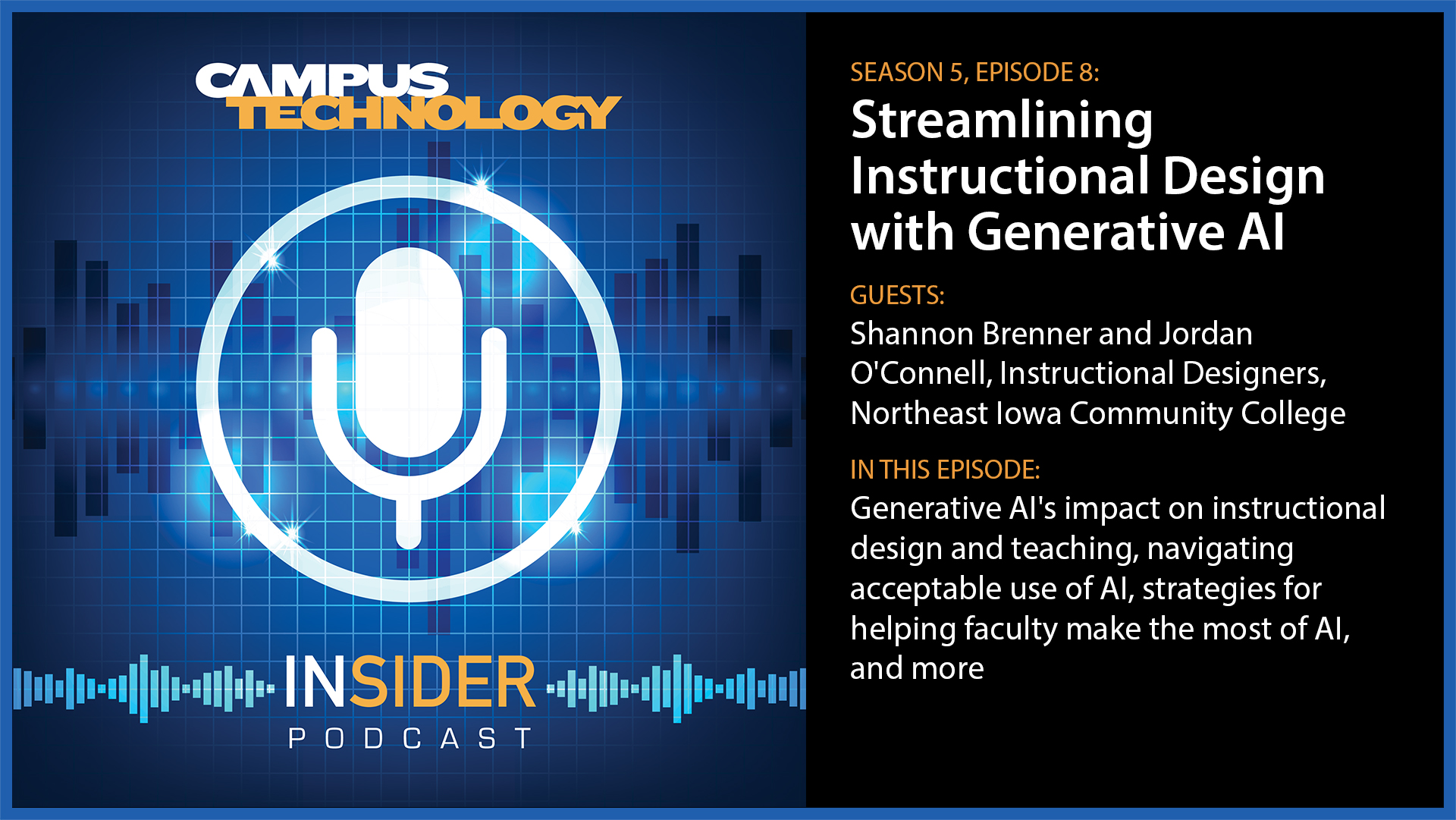 CAMPUS TECHNOLOGY

INSIDER
PODCAST

SEASON 5, EPISODE 8:
Streamlining Instructional Design with Generative AI

GUESTS:
Shannon Brenner and Jordan O'Connell, Instructional Designers, Northeast Iowa Community College

IN THIS EPISODE:
Generative AI's impact on instructional design and teaching, navigating acceptable use of AI, strategies for helping faculty make the most of AI, and more